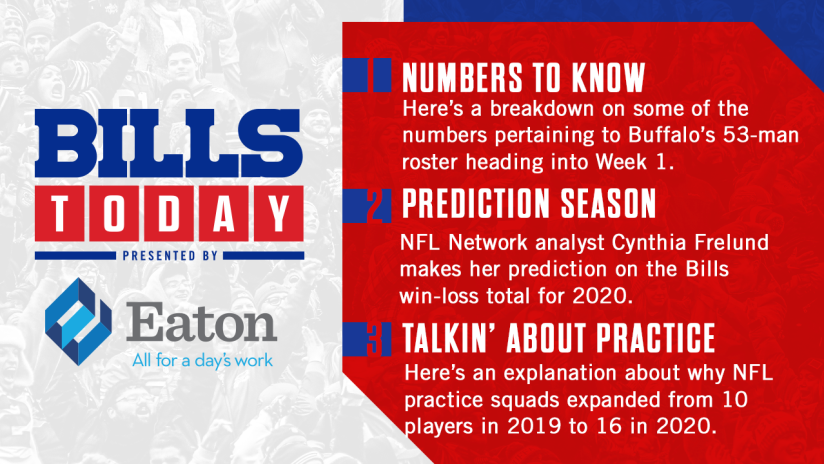 BILLS
TODAY
PRESENTED BY

Eaton
All for a day's work

1 NUMBERS TO KNOW
Here's a breakdown on some of the numbers pertaining to Buffalo's 53-man roster heading into Week 1.

2 PREDICTION SEASON
NFL Network analyst Cynthia Frelund makes her prediction on the Bills win-loss total for 2020.

3 TALKIN' ABOUT PRACTICE
Here's an explanation about why NFL practice squads expanded from 10 players in 2019 to 16 in 2020.